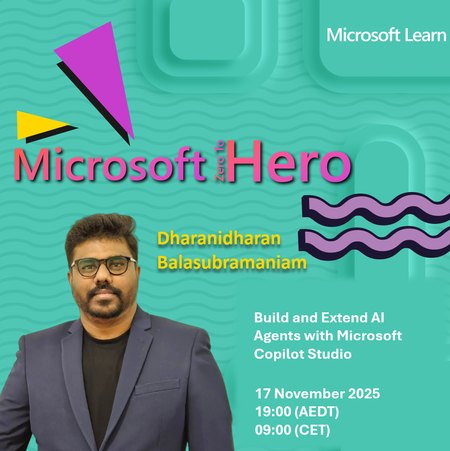 Microsoft Learn

Microsoft Zero To Hero

Dharanidharan Balasubramaniam

Build and Extend AI Agents with Microsoft Copilot Studio

17 November 2025
19:00 (AEDT)
09:00 (CET)